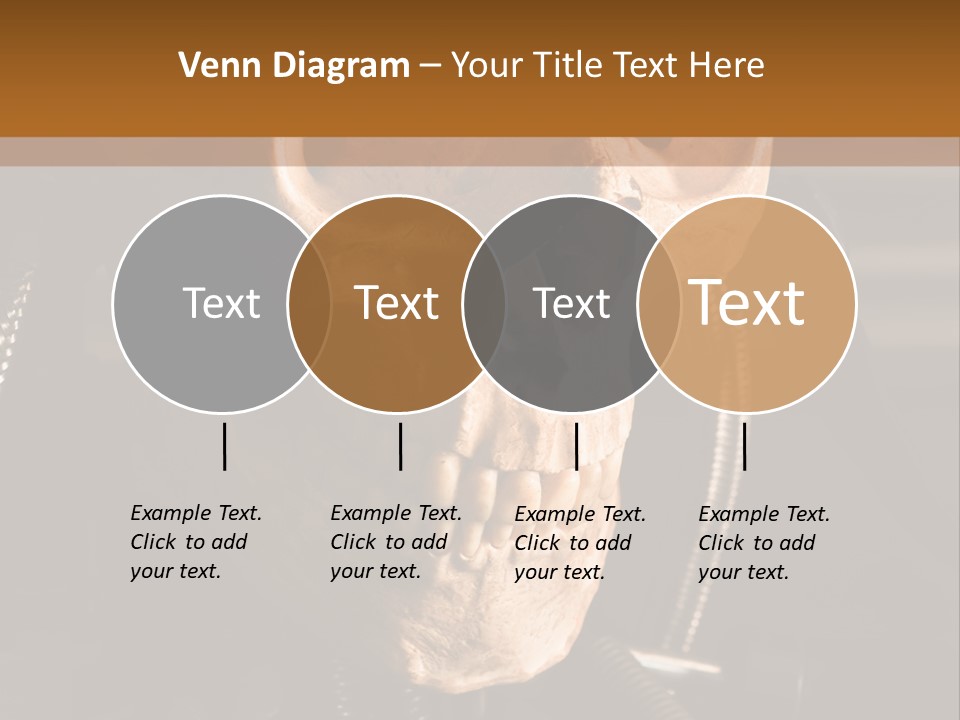 Venn Diagram – Your Title Text Here

Text

Text

Text

Text

Example Text. Click to add your text.

Example Text. Click to add your text.

Example Text. Click to add your text.

Example Text. Click to add your text.